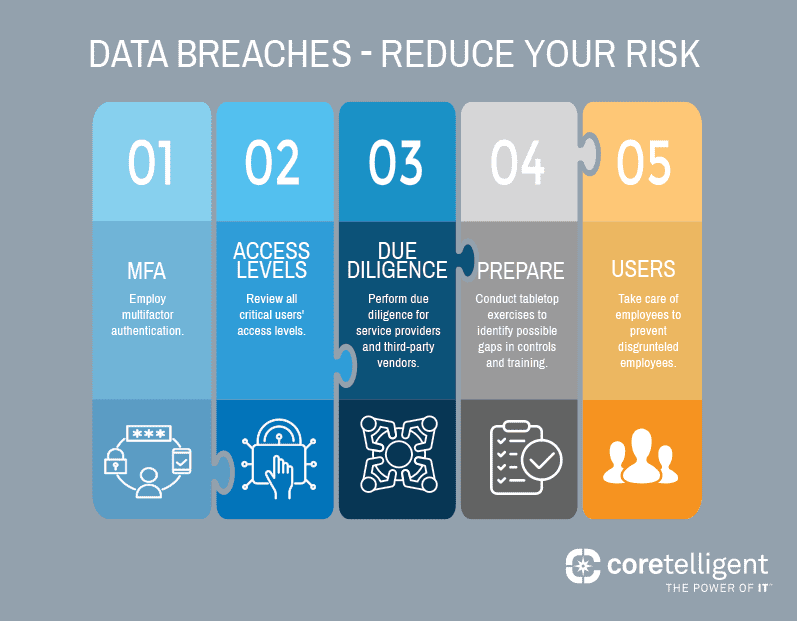 DATA BREACHES - REDUCE YOUR RISK

01

MFA

Employ multifactor authentication.

***

02

ACCESS LEVELS

Review all critical users' access levels.

03

DUE DILIGENCE

Perform due diligence for service providers and third-party vendors.

04

PREPARE

Conduct tabletop exercises to identify possible gaps in controls and training.

05

USERS

Take care of employees to prevent disgrunteled employees.

coretelligent
THE POWER OF IT™